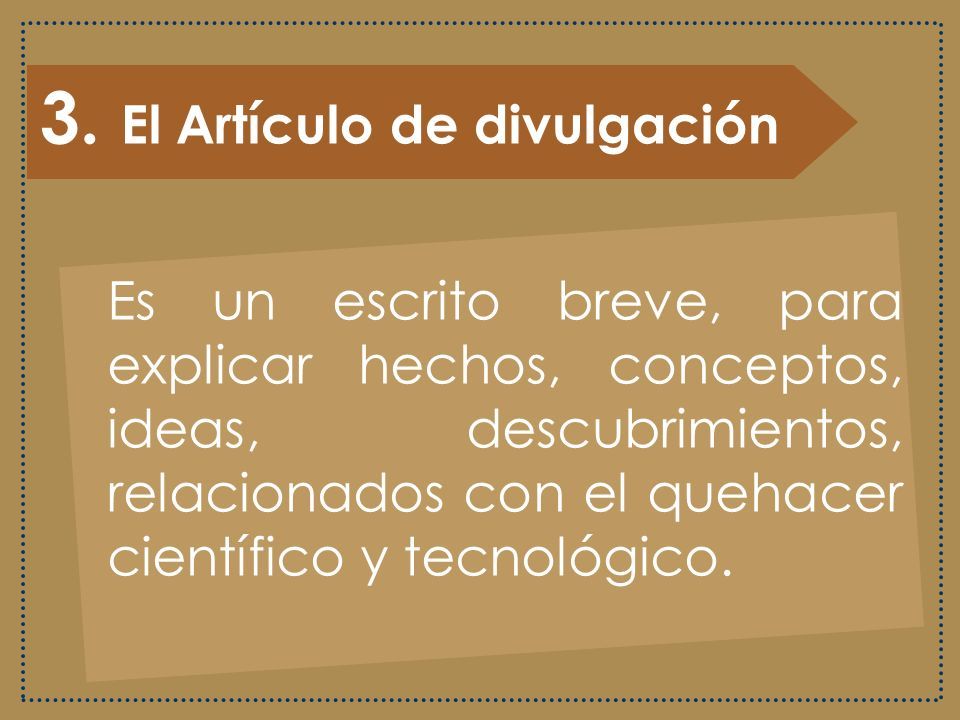 3. El Artículo de divulgación

Es un escrito breve, para explicar hechos, conceptos, ideas, descubrimientos, relacionados con el quehacer científico y tecnológico.